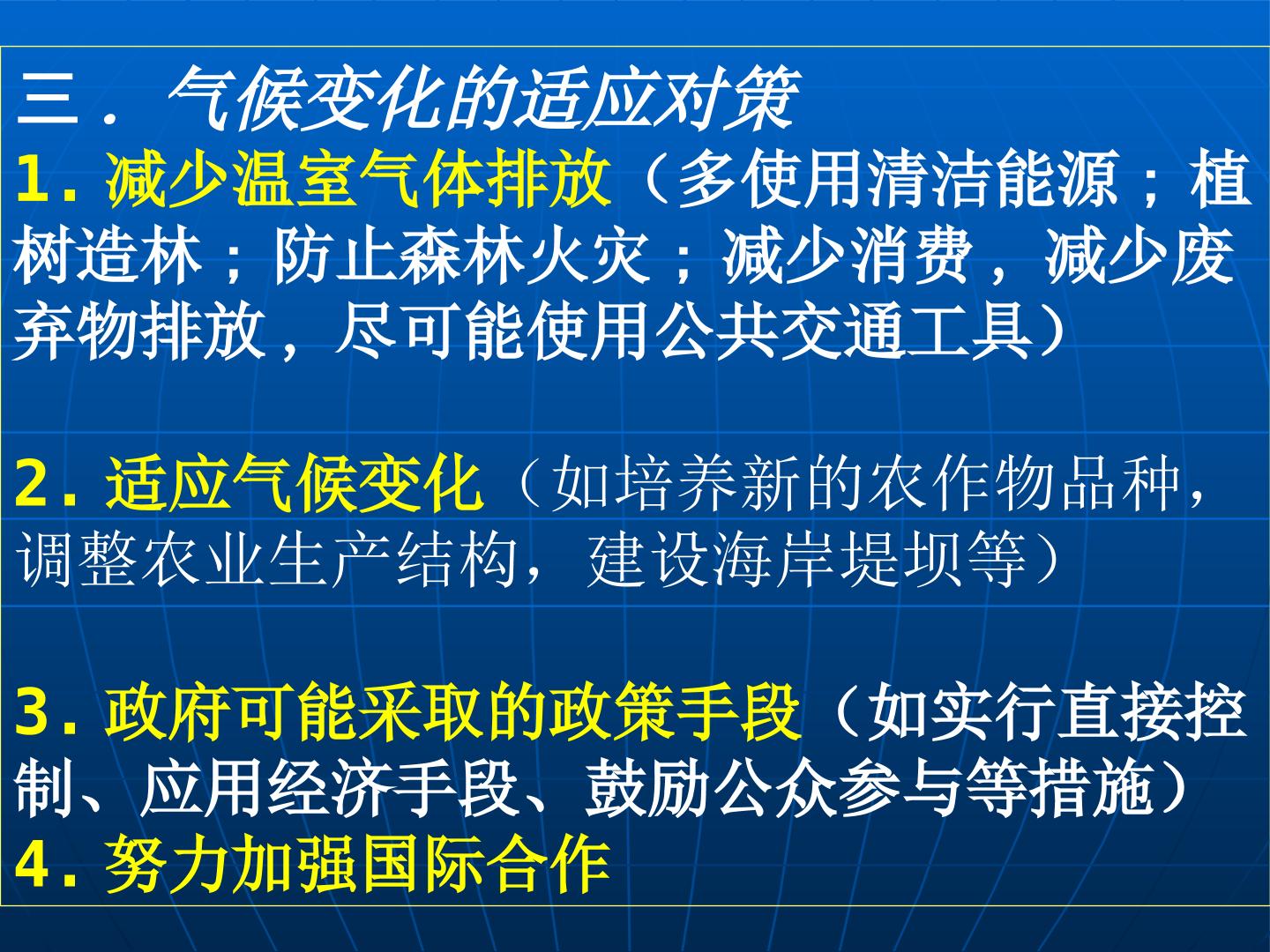 三．气候变化的适应对策

1.减少温室气体排放（多使用清洁能源；植树造林；防止森林火灾；减少消费，减少废弃物排放，尽可能使用公共交通工具）

2.适应气候变化（如培养新的农作物品种，调整农业生产结构，建设海岸堤坝等）

3.政府可能采取的政策手段（如实行直接控制、应用经济手段、鼓励公众参与等措施）

4.努力加强国际合作